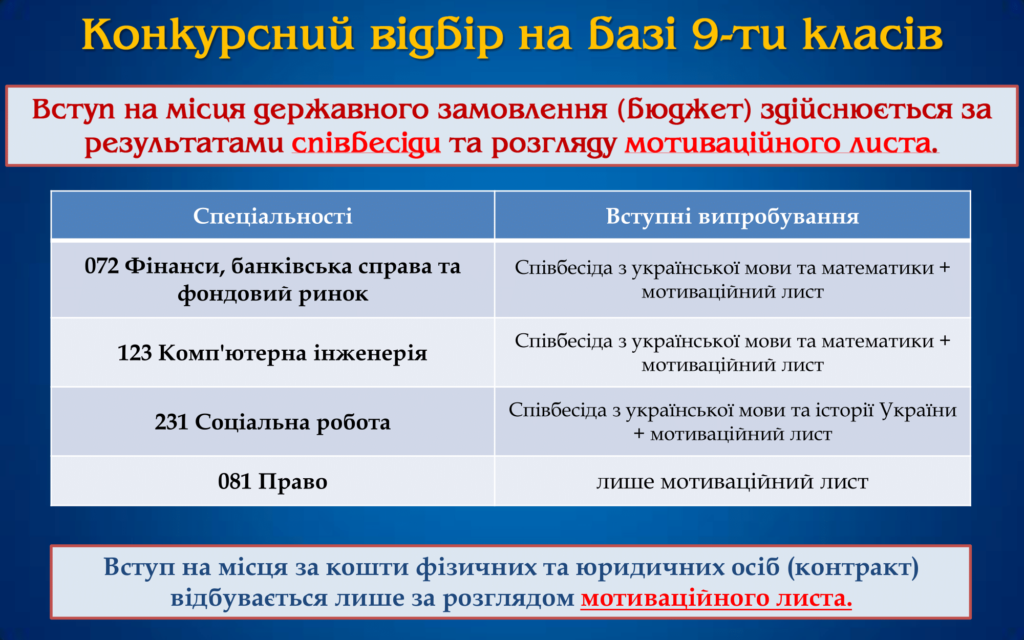 Конкурсний відбір на базі 9-ти класів

Вступ на місця державного замовлення (бюджет) здійснюється за результатами співбесіди та розгляду мотиваційного листа.

| Спеціальності | Вступні випробування |
|---|---|
| 072 Фінанси, банківська справа та фондовий ринок | Співбесіда з української мови та математики + мотиваційний лист |
| 123 Комп'ютерна інженерія | Співбесіда з української мови та математики + мотиваційний лист |
| 231 Соціальна робота | Співбесіда з української мови та історії України + мотиваційний лист |
| 081 Право | лише мотиваційний лист |

Вступ на місця за кошти фізичних та юридичних осіб (контракт) відбувається лише за розглядом мотиваційного листа.